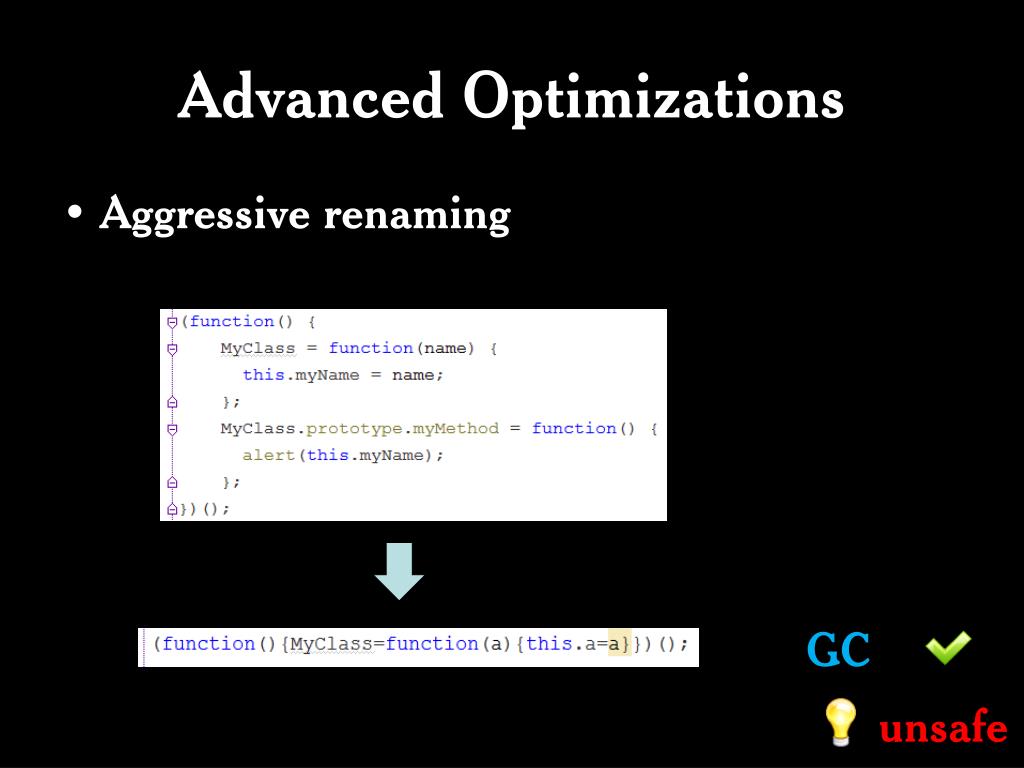 Advanced Optimizations

• Aggressive renaming

(function() {
    MyClass = function(name) {
      this.myName = name;
    };
    MyClass.prototype.myMethod = function() {
      alert(this.myName);
    };
})();

(function(){MyClass=function(a){this.a=a}})();

GC

unsafe